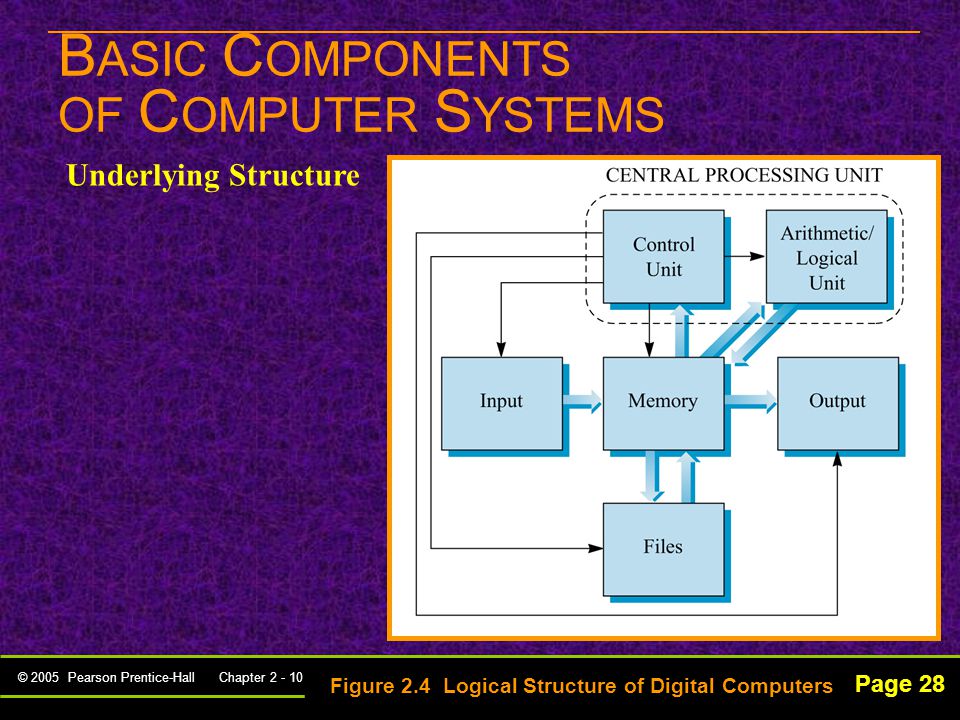 BASIC COMPONENTS OF COMPUTER SYSTEMS

Underlying Structure

CENTRAL PROCESSING UNIT

Control Unit

Arithmetic/ Logical Unit

Input

Memory

Output

Files

© 2005 Pearson Prentice-Hall Chapter 2 - 10

Figure 2.4 Logical Structure of Digital Computers

Page 28